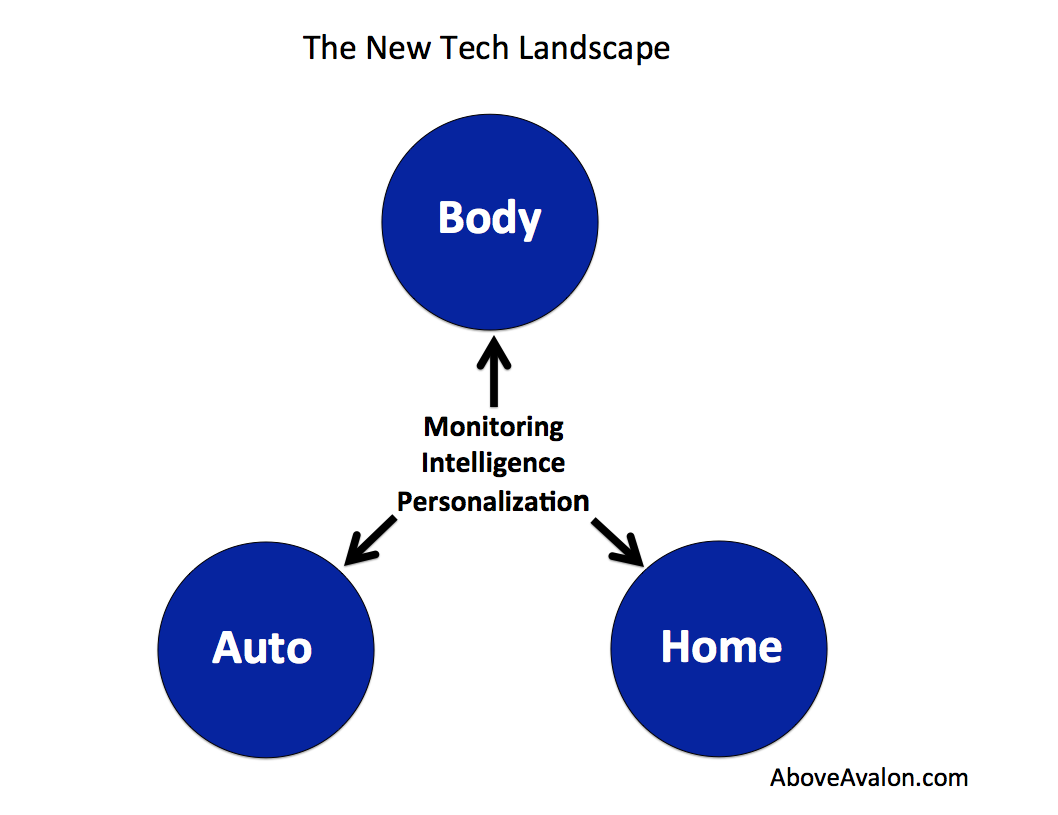 The New Tech Landscape

Body

Monitoring
Intelligence
Personalization

Auto

Home

AboveAvalon.com